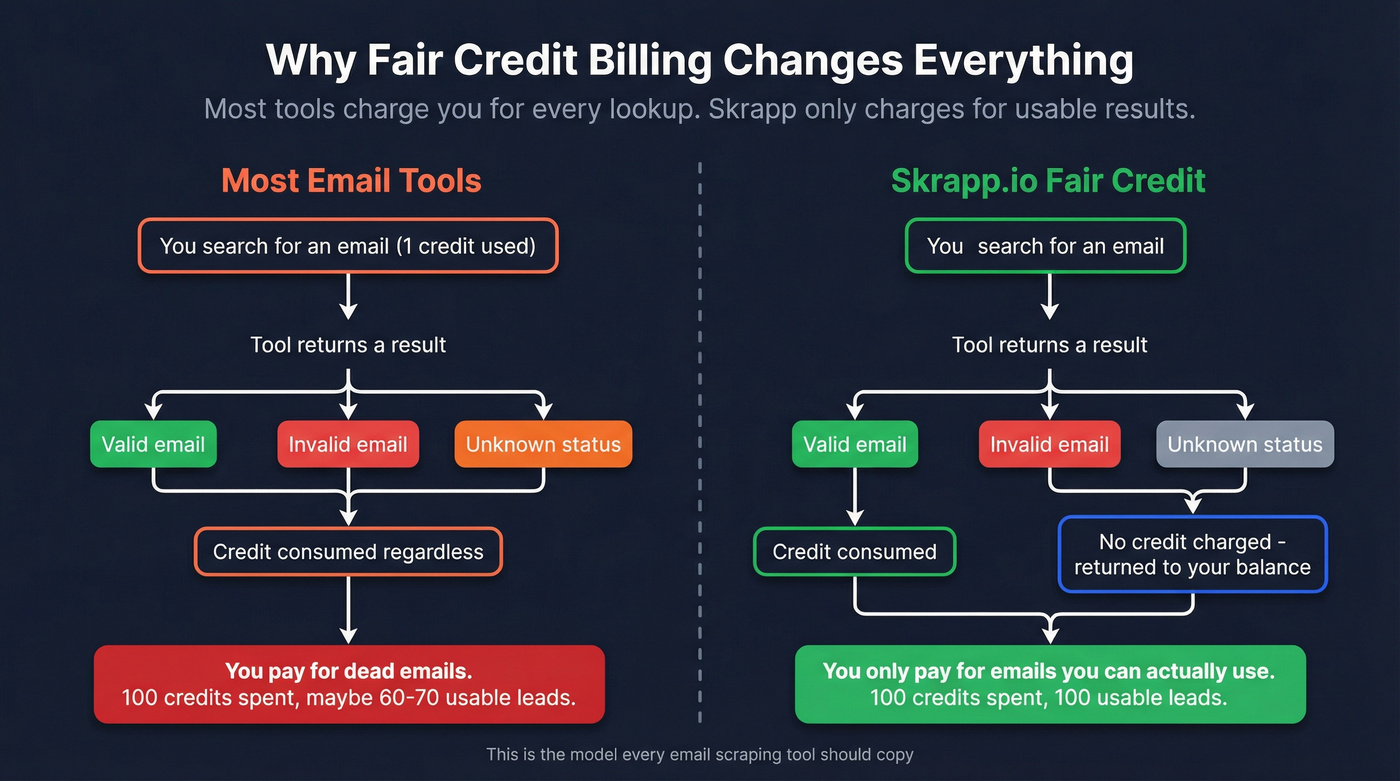 Why Fair Credit Billing Changes Everything

Most tools charge you for every lookup. Skrapp only charges for usable results.

Most Email Tools

You search for an email (1 credit used)

Tool returns a result

Valid email

Invalid email

Unknown status

Credit consumed regardless

You pay for dead emails.
100 credits spent, maybe 60-70 usable leads.

Skrapp.io Fair Credit

You search for an email

Tool returns a result

Valid email

Invalid email

Unknown status

Credit consumed

No credit charged - returned to your balance

You only pay for emails you can actually use.
100 credits spent, 100 usable leads.

This is the model every email scraping tool should copy